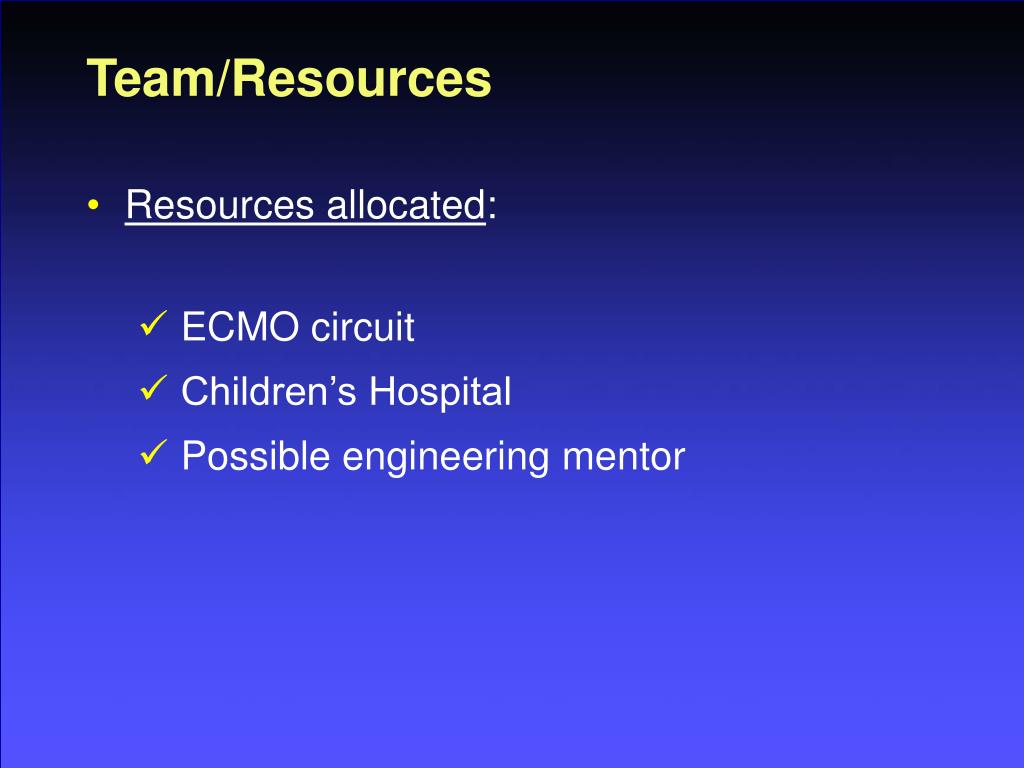 Team/Resources

• Resources allocated:

✓ ECMO circuit
✓ Children’s Hospital
✓ Possible engineering mentor